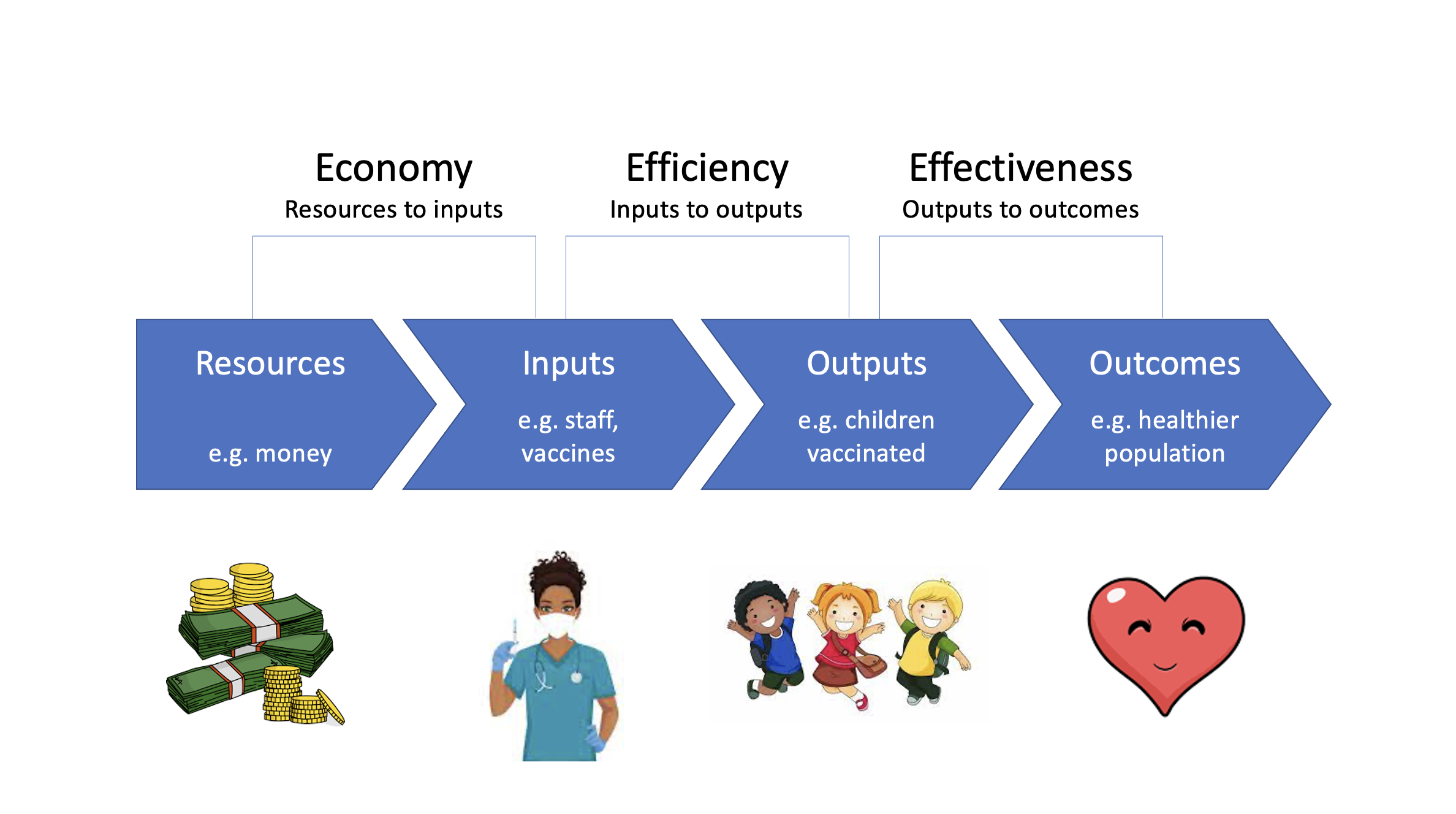 Economy
Resources to inputs

Efficiency
Inputs to outputs

Effectiveness
Outputs to outcomes

Resources
e.g. money

Inputs
e.g. staff, vaccines

Outputs
e.g. children vaccinated

Outcomes
e.g. healthier population